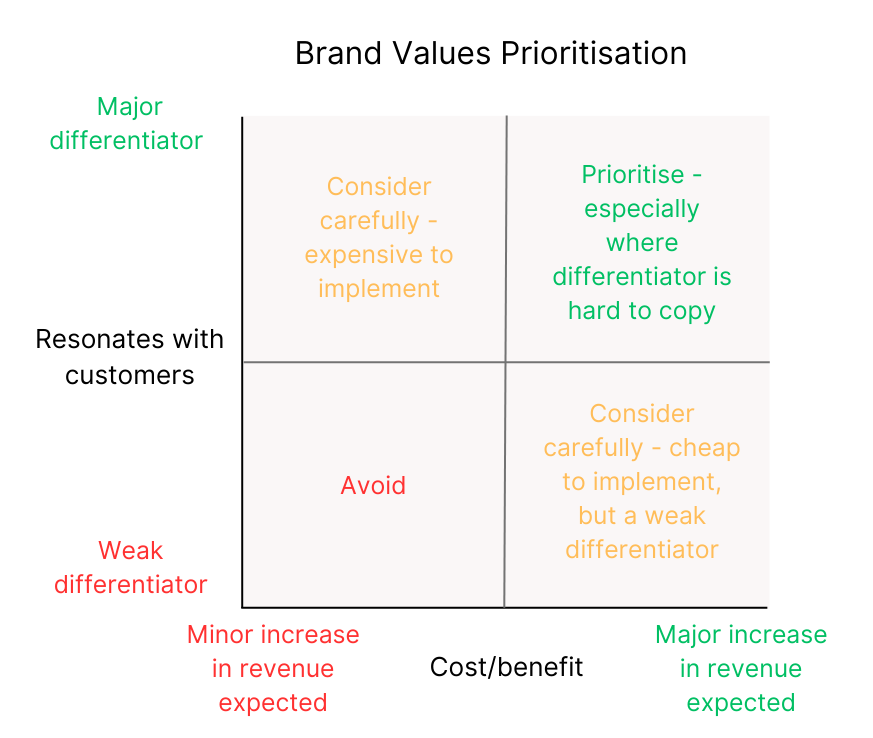 Brand Values Prioritisation

Major differentiator

Resonates with customers

Weak differentiator

Consider carefully - expensive to implement

Prioritise - especially where differentiator is hard to copy

Avoid

Consider carefully - cheap to implement, but a weak differentiator

Minor increase in revenue expected

Cost/benefit

Major increase in revenue expected